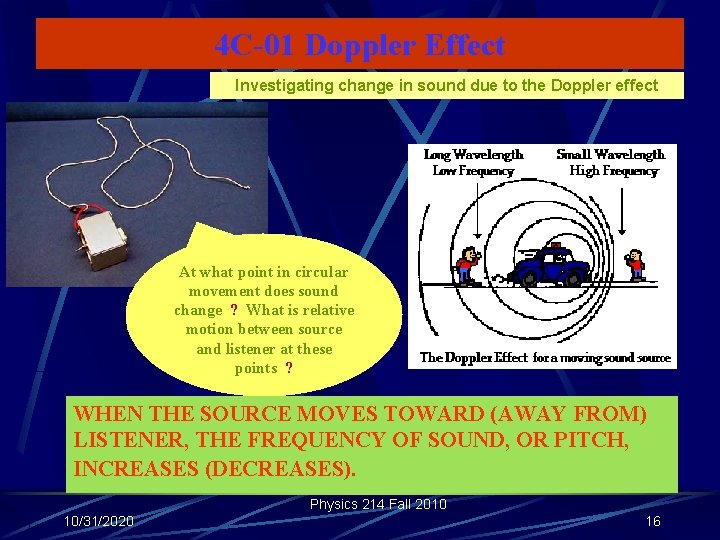 4C-01 Doppler Effect

Investigating change in sound due to the Doppler effect

Long Wavelength
Low Frequency

Small Wavelength
High Frequency

The Doppler Effect for a moving sound source

At what point in circular movement does sound change ? What is relative motion between source and listener at these points ?

WHEN THE SOURCE MOVES TOWARD (AWAY FROM) LISTENER, THE FREQUENCY OF SOUND, OR PITCH, INCREASES (DECREASES).

Physics 214 Fall 2010

10/31/2020

16